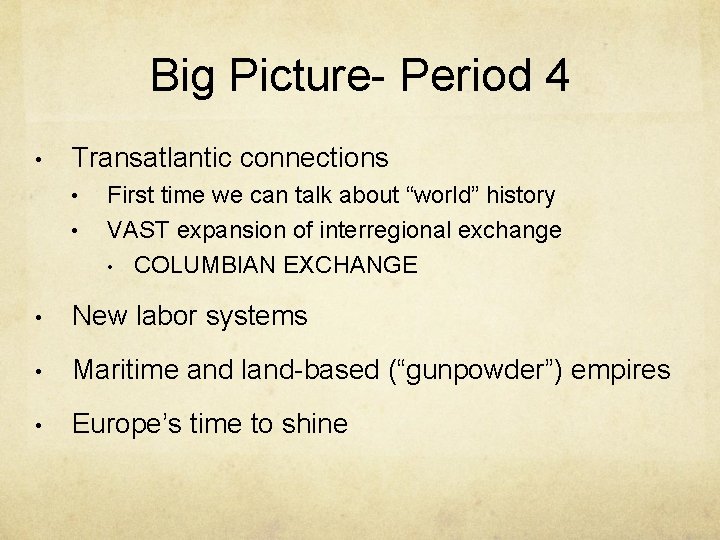 Big Picture- Period 4

• Transatlantic connections
  • First time we can talk about “world” history
  • VAST expansion of interregional exchange
    • COLUMBIAN EXCHANGE

• New labor systems

• Maritime and land-based (“gunpowder”) empires

• Europe’s time to shine